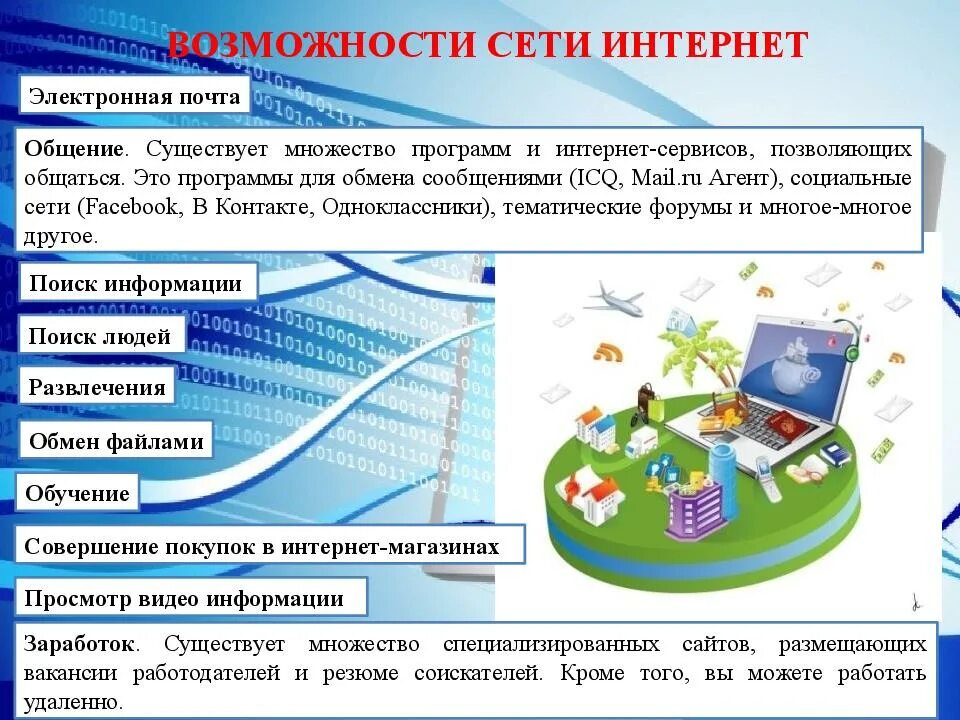 ВОЗМОЖНОСТИ СЕТИ ИНТЕРНЕТ

Электронная почта

Общение. Существует множество программ и интернет-сервисов, позволяющих общаться. Это программы для обмена сообщениями (ICQ, Mail.ru Агент), социальные сети (Facebook, В Контакте, Одноклассники), тематические форумы и многое-многое другое.

Поиск информации

Поиск людей

Развлечения

Обмен файлами

Обучение

Совершение покупок в интернет-магазинах

Просмотр видео информации

Заработок. Существует множество специализированных сайтов, размещающих вакансии работодателей и резюме соискателей. Кроме того, вы можете работать удаленно.